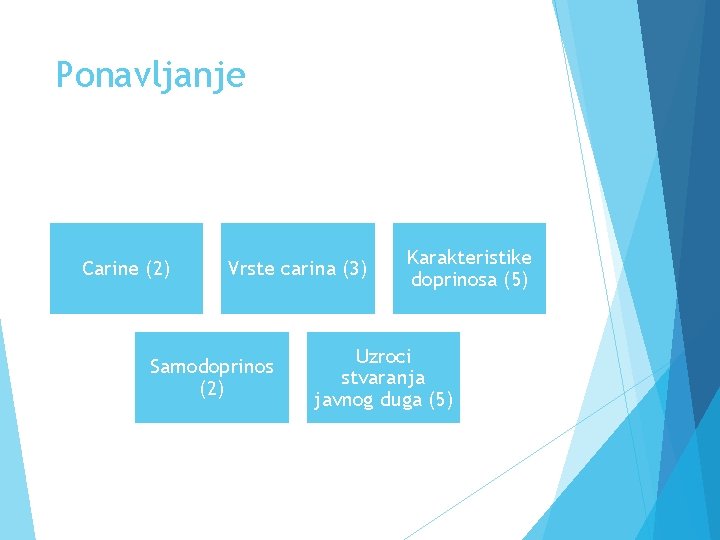 Ponavljanje

Carine (2)

Vrste carina (3)

Karakteristike doprinosa (5)

Samodoprinos (2)

Uzroci stvaranja javnog duga (5)